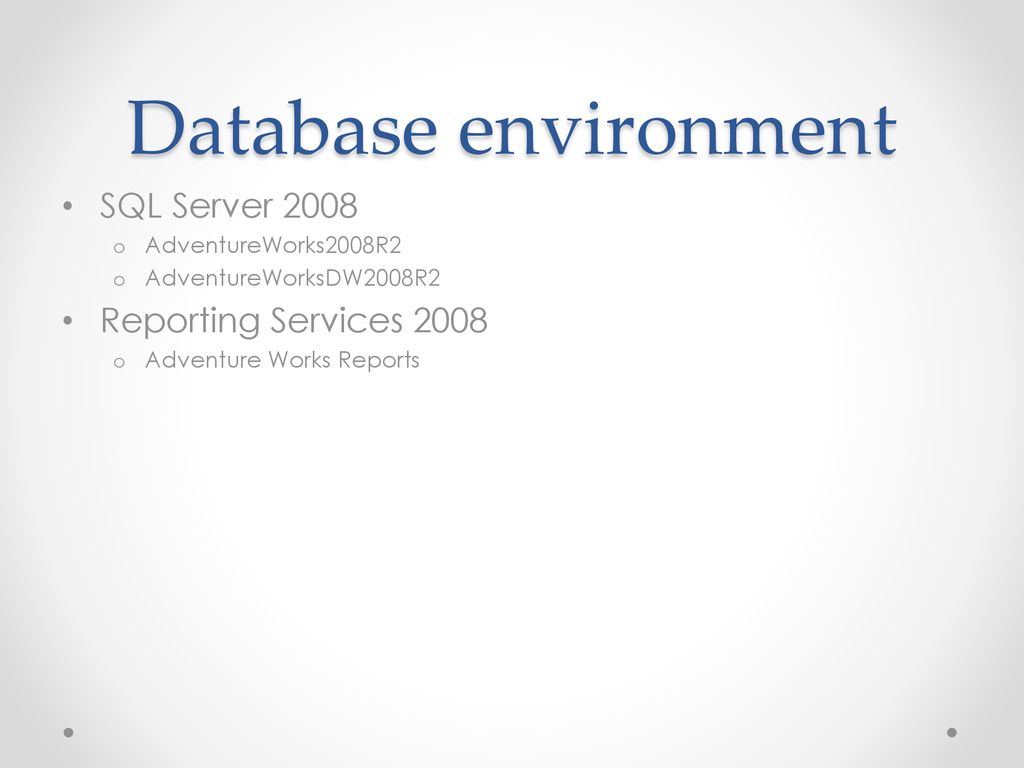 Database environment

• SQL Server 2008
  o AdventureWorks2008R2
  o AdventureWorksDW2008R2
• Reporting Services 2008
  o Adventure Works Reports